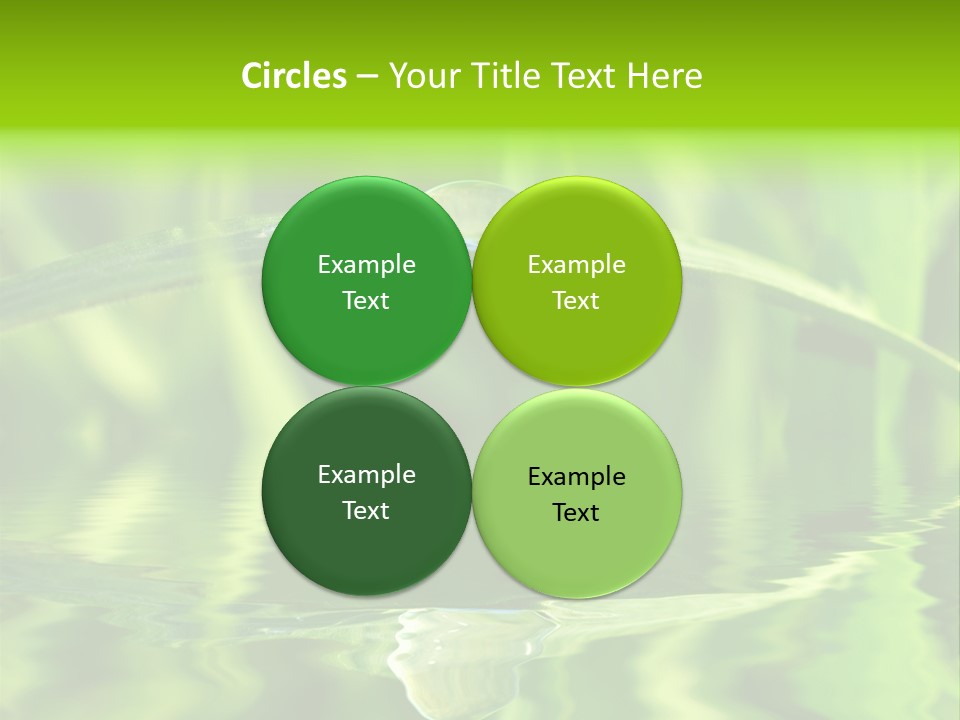 Circles – Your Title Text Here

Example Text

Example Text

Example Text

Example Text